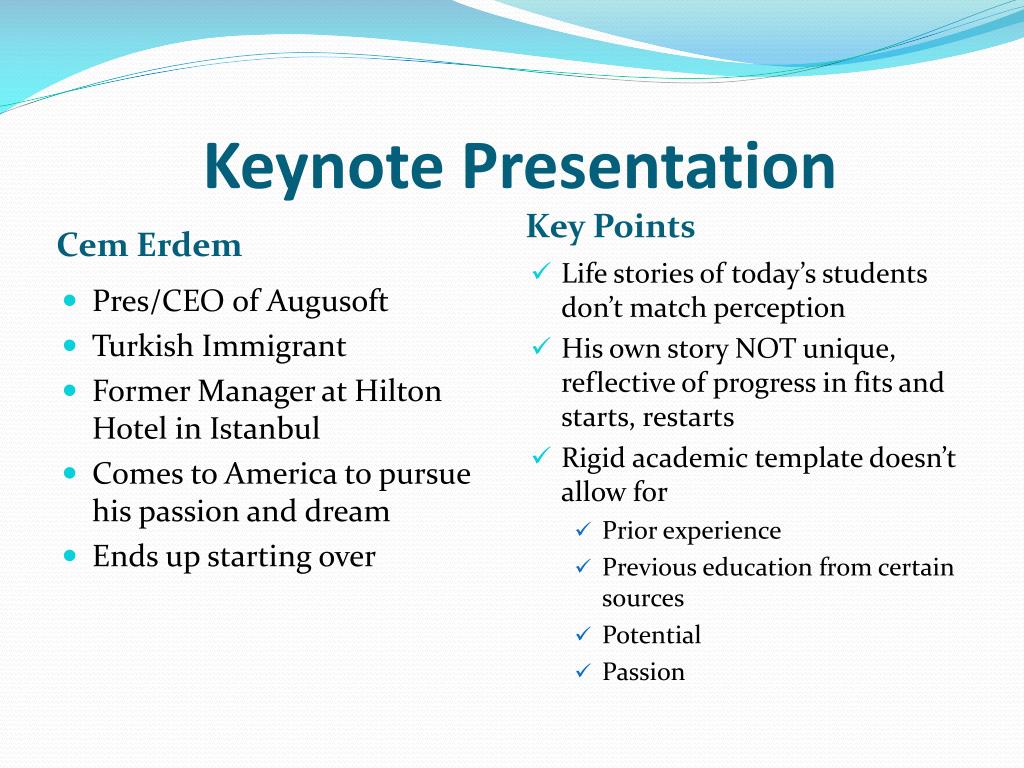 Keynote Presentation

Cem Erdem

- Pres/CEO of Augusoft
- Turkish Immigrant
- Former Manager at Hilton Hotel in Istanbul
- Comes to America to pursue his passion and dream
- Ends up starting over

Key Points

✓ Life stories of today's students don't match perception
✓ His own story NOT unique, reflective of progress in fits and starts, restarts
✓ Rigid academic template doesn't allow for
  ✓ Prior experience
  ✓ Previous education from certain sources
  ✓ Potential
  ✓ Passion